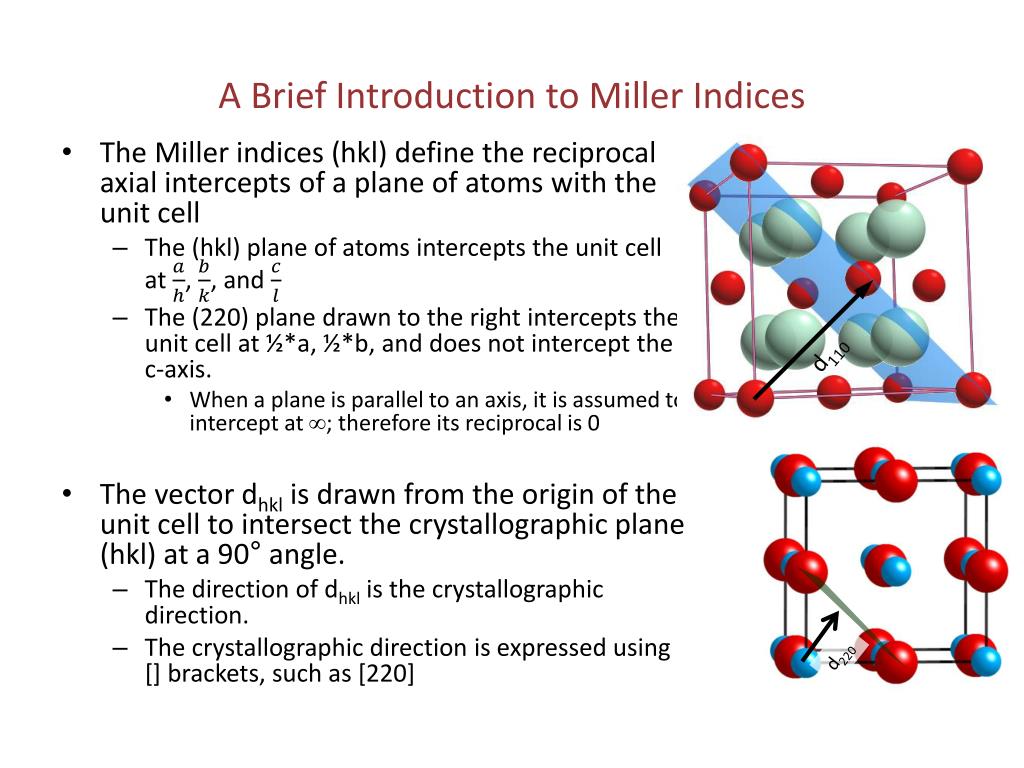 A Brief Introduction to Miller Indices

• The Miller indices (hkl) define the reciprocal axial intercepts of a plane of atoms with the unit cell

– The (hkl) plane of atoms intercepts the unit cell at $\frac{a}{h}$, $\frac{b}{k}$, and $\frac{c}{l}$

– The (220) plane drawn to the right intercepts the unit cell at ½*a, ½*b, and does not intercept the c-axis.

• When a plane is parallel to an axis, it is assumed to intercept at $\infty$; therefore its reciprocal is 0

• The vector $d_{hkl}$ is drawn from the origin of the unit cell to intersect the crystallographic plane (hkl) at a 90° angle.

– The direction of $d_{hkl}$ is the crystallographic direction.

– The crystallographic direction is expressed using [] brackets, such as [220]

$d_{110}$

$d_{220}$